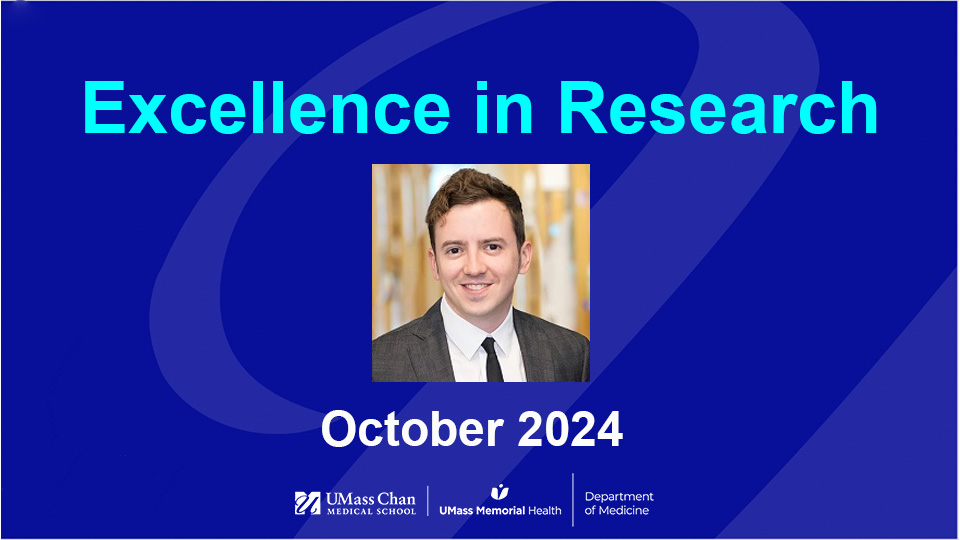 Excellence in Research

October 2024

UMass Chan MEDICAL SCHOOL | UMass Memorial Health | Department of Medicine